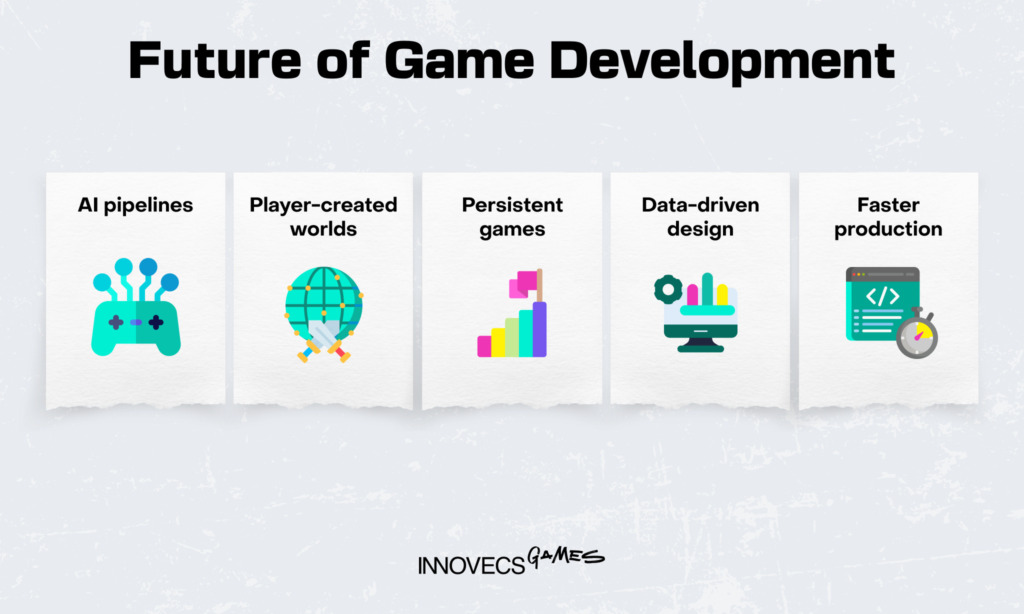 Future of Game Development

AI pipelines

Player-created worlds

Persistent games

Data-driven design

Faster production

</>

INNOVECS GAMES